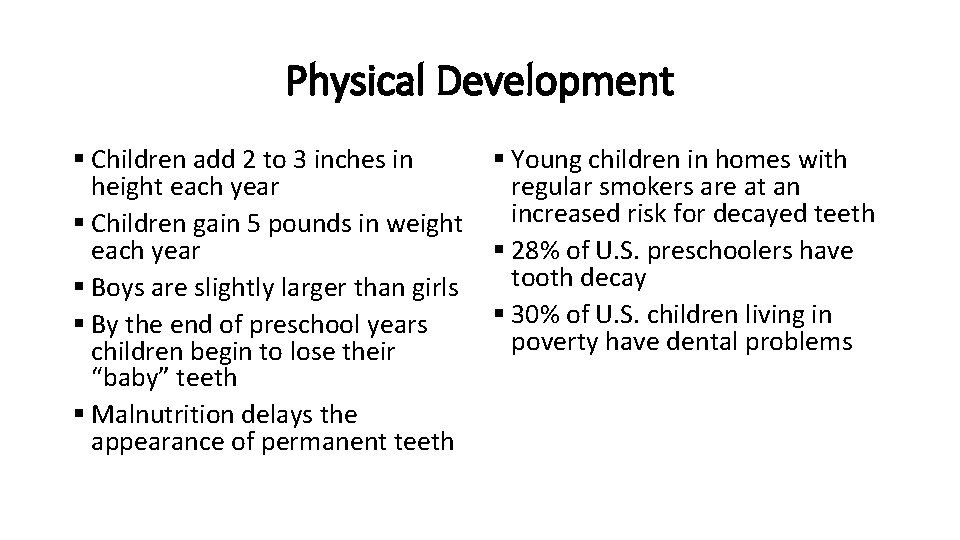 Physical Development

▪ Children add 2 to 3 inches in height each year
▪ Children gain 5 pounds in weight each year
▪ Boys are slightly larger than girls
▪ By the end of preschool years children begin to lose their “baby” teeth
▪ Malnutrition delays the appearance of permanent teeth

▪ Young children in homes with regular smokers are at an increased risk for decayed teeth
▪ 28% of U.S. preschoolers have tooth decay
▪ 30% of U.S. children living in poverty have dental problems